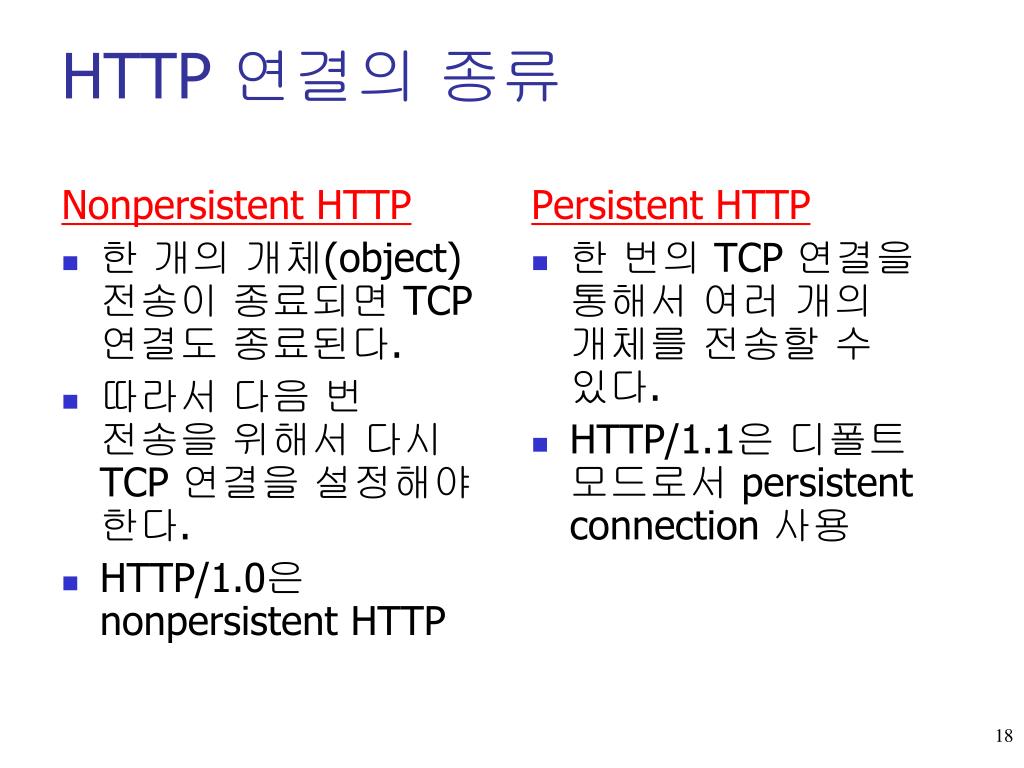 HTTP 연결의 종류

Nonpersistent HTTP

- 한 개의 개체(object) 전송이 종료되면 TCP 연결도 종료된다.
- 따라서 다음 번 전송을 위해서 다시 TCP 연결을 설정해야 한다.
- HTTP/1.0은 nonpersistent HTTP

Persistent HTTP

- 한 번의 TCP 연결을 통해서 여러 개의 개체를 전송할 수 있다.
- HTTP/1.1은 디폴트 모드로서 persistent connection 사용

18